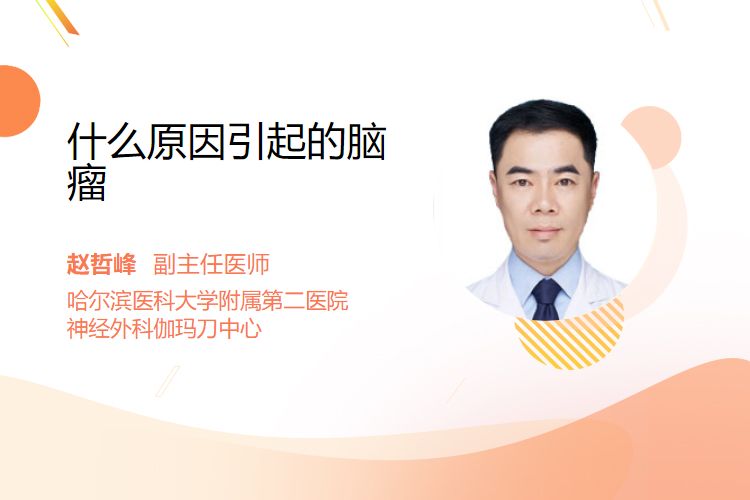 什么原因引起的脑瘤

赵哲峰 副主任医师
哈尔滨医科大学附属第二医院
神经外科伽玛刀中心